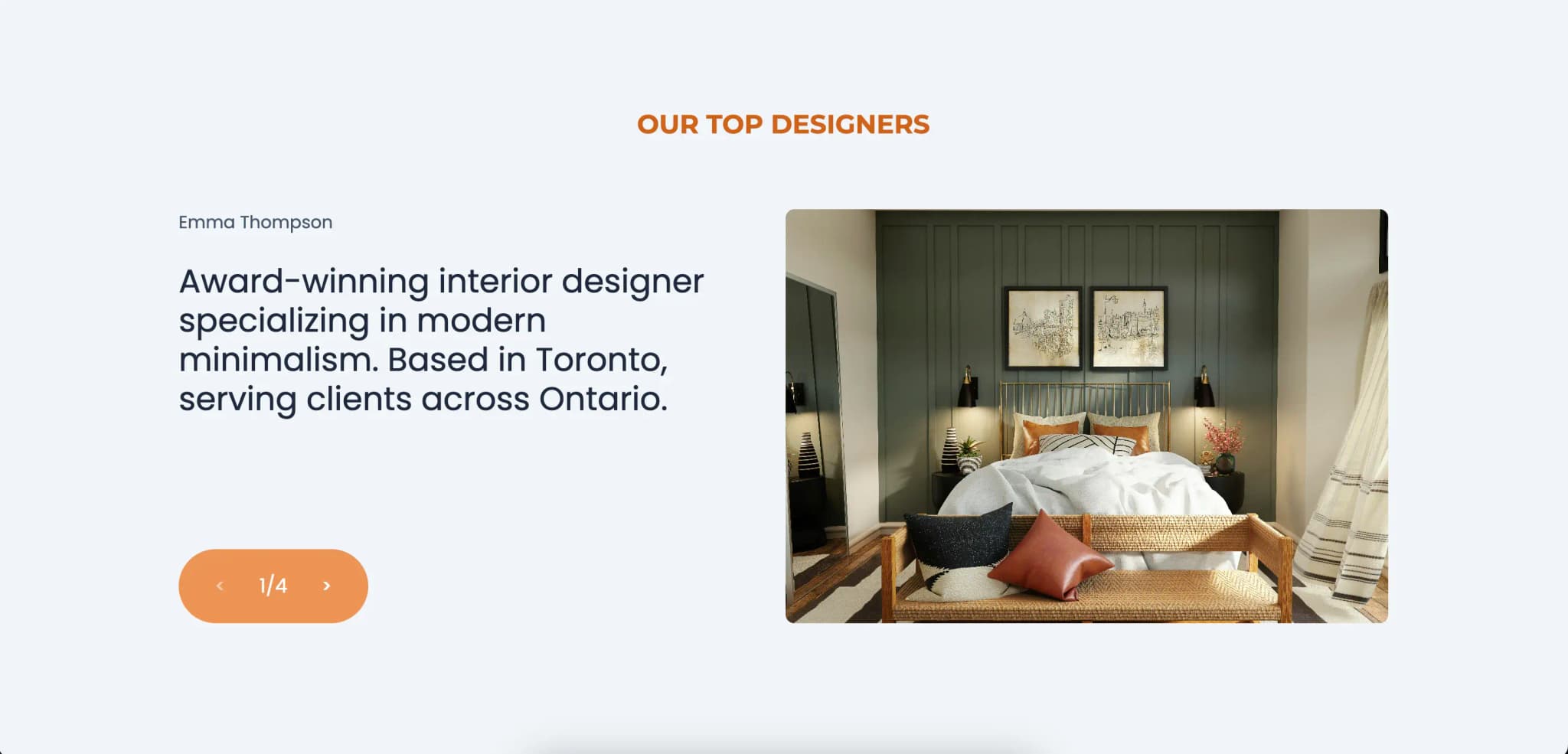 OUR TOP DESIGNERS

Emma Thompson

Award-winning interior designer specializing in modern minimalism. Based in Toronto, serving clients across Ontario.

‹ 1/4 ›